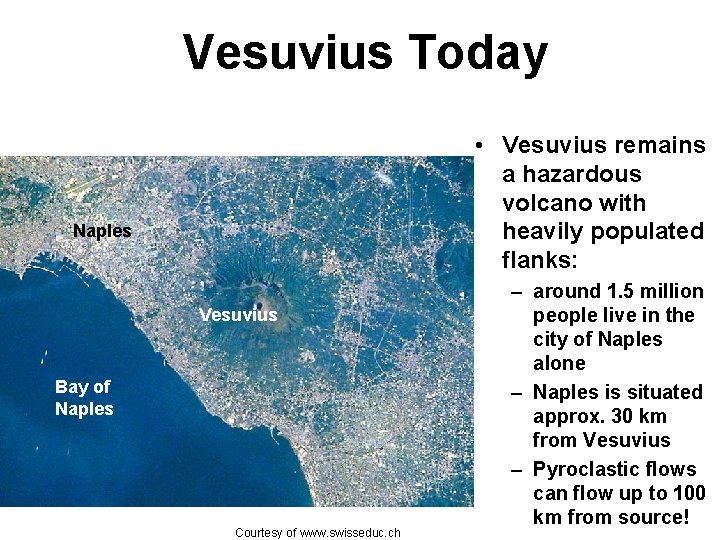 Vesuvius Today

Naples

Vesuvius

Bay of Naples

Courtesy of www.swisseduc.ch

• Vesuvius remains a hazardous volcano with heavily populated flanks:
– around 1.5 million people live in the city of Naples alone
– Naples is situated approx. 30 km from Vesuvius
– Pyroclastic flows can flow up to 100 km from source!